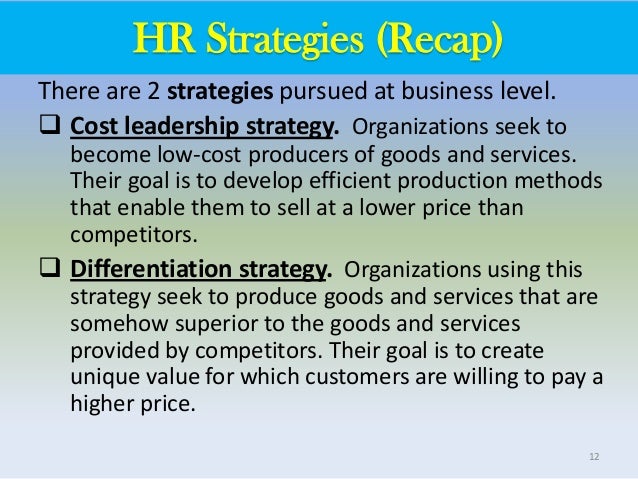 HR Strategies (Recap)

There are 2 strategies pursued at business level.

❑ Cost leadership strategy. Organizations seek to become low-cost producers of goods and services. Their goal is to develop efficient production methods that enable them to sell at a lower price than competitors.

❑ Differentiation strategy. Organizations using this strategy seek to produce goods and services that are somehow superior to the goods and services provided by competitors. Their goal is to create unique value for which customers are willing to pay a higher price.

12